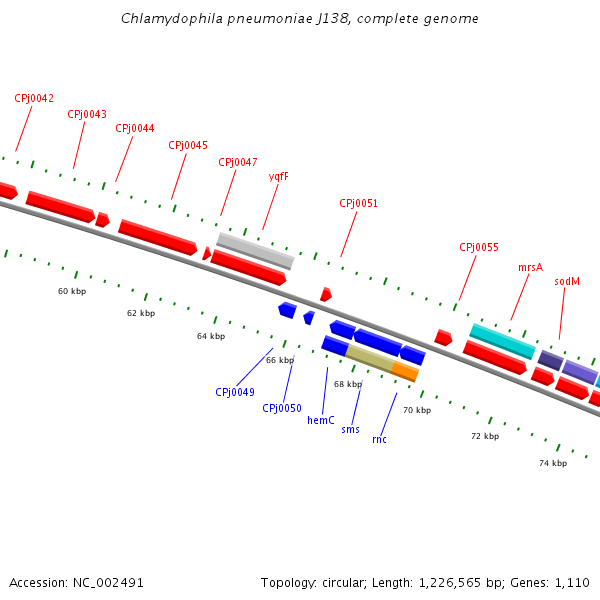 Chlamydophila pneumoniae J138, complete genome

CPj0042
CPj0043
CPj0044
CPj0045
CPj0047
yqfF
CPj0051
CPj0055
mrsA
sodM

60 kbp
62 kbp
64 kbp
66 kbp
68 kbp
70 kbp
72 kbp
74 kbp

CPj0049
CPj0050
hemC
sms
rnc

Accession: NC_002491

Topology: circular; Length: 1,226,565 bp; Genes: 1,110